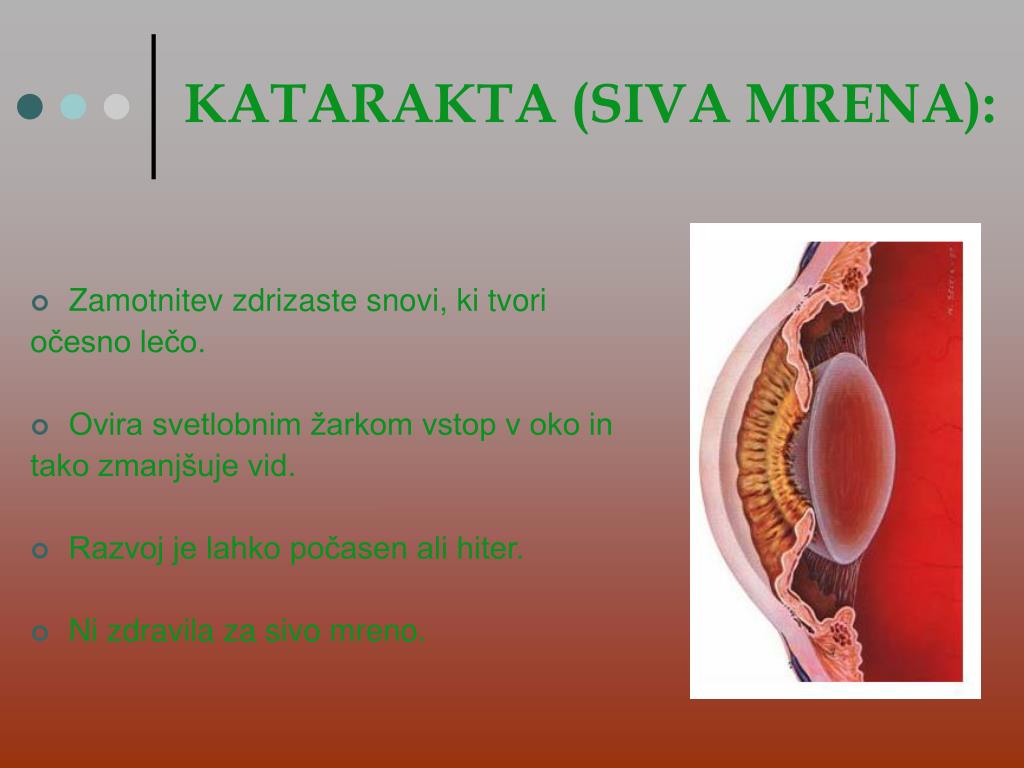 KATARAKTA (SIVA MRENA):

Zamotnitev zdrizaste snovi, ki tvori očesno lečo.

Ovira svetlobnim žarkom vstop v oko in tako zmanjšuje vid.

Razvoj je lahko počasen ali hiter.

Ni zdravila za sivo mreno.